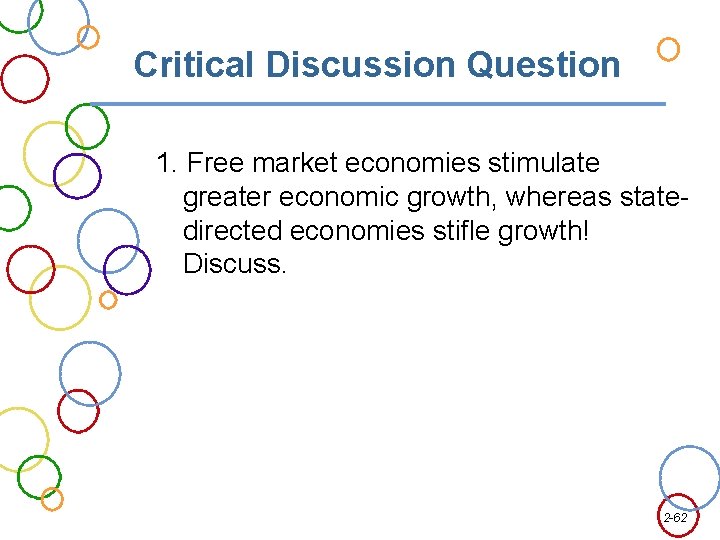 Critical Discussion Question

1. Free market economies stimulate greater economic growth, whereas state-directed economies stifle growth! Discuss.

2-62